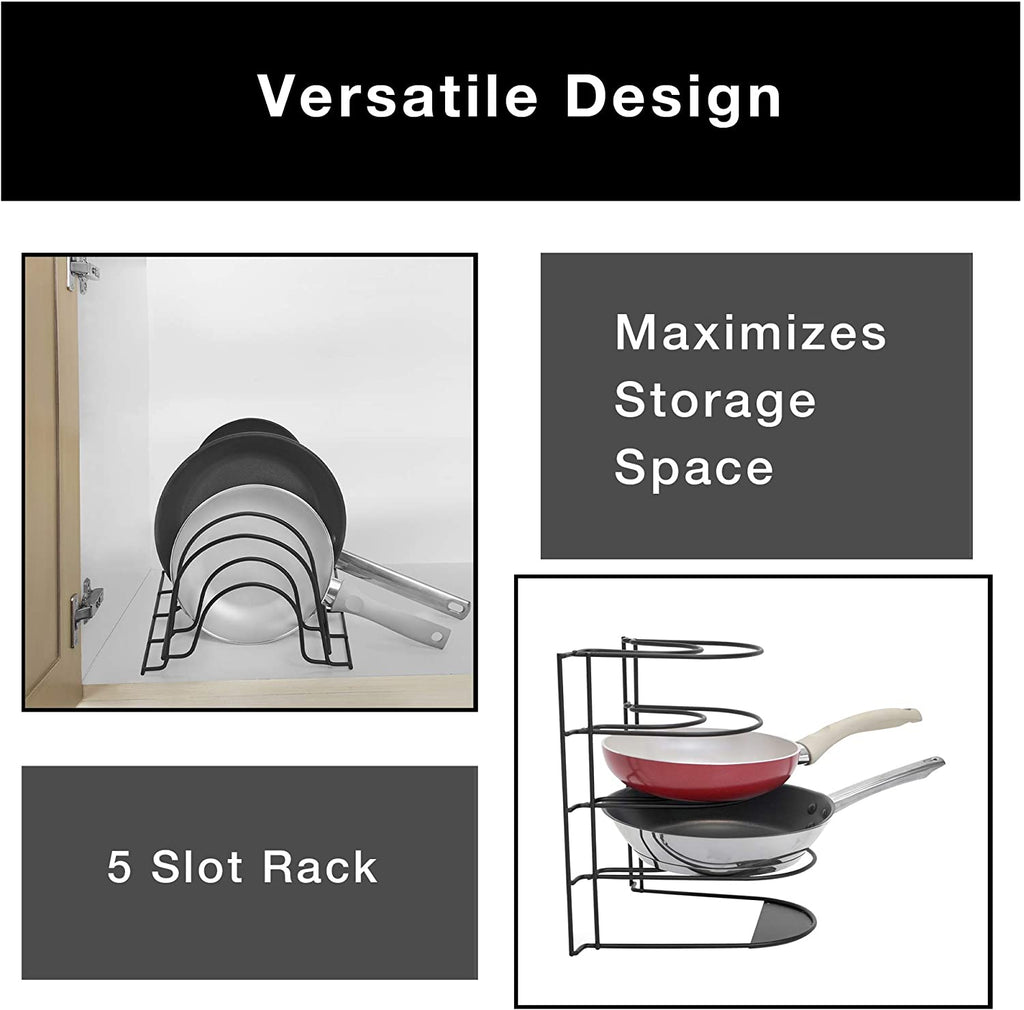 Versatile Design

Maximizes Storage Space

5 Slot Rack